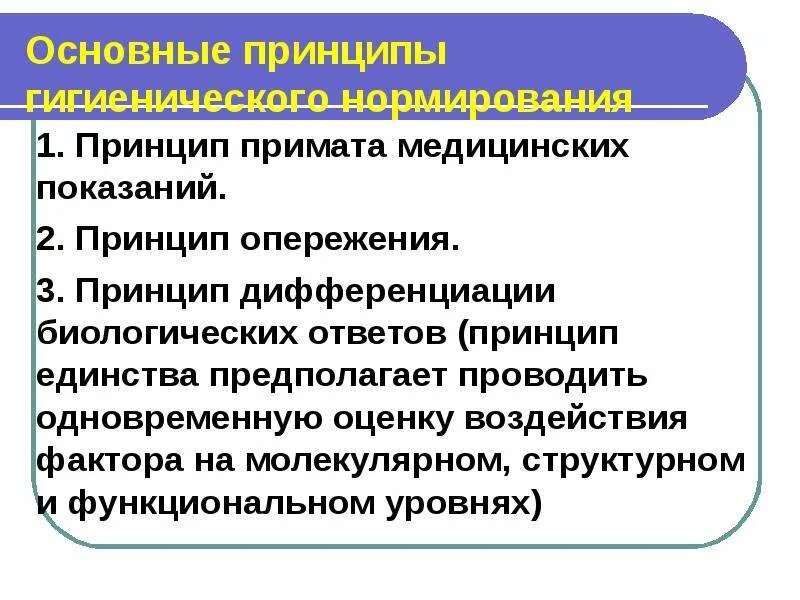 Основные принципы гигиенического нормирования

1. Принцип примата медицинских показаний.

2. Принцип опережения.

3. Принцип дифференциации биологических ответов (принцип единства предполагает проводить одновременную оценку воздействия фактора на молекулярном, структурном и функциональном уровнях)